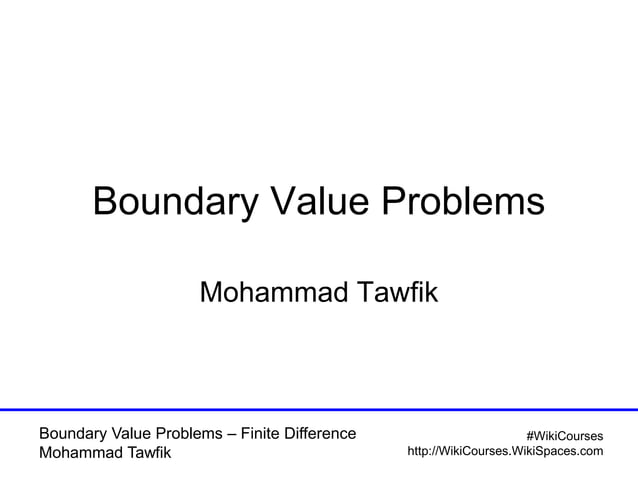 Boundary Value Problems

Mohammad Tawfik

Boundary Value Problems – Finite Difference
Mohammad Tawfik

#WikiCourses
http://WikiCourses.WikiSpaces.com